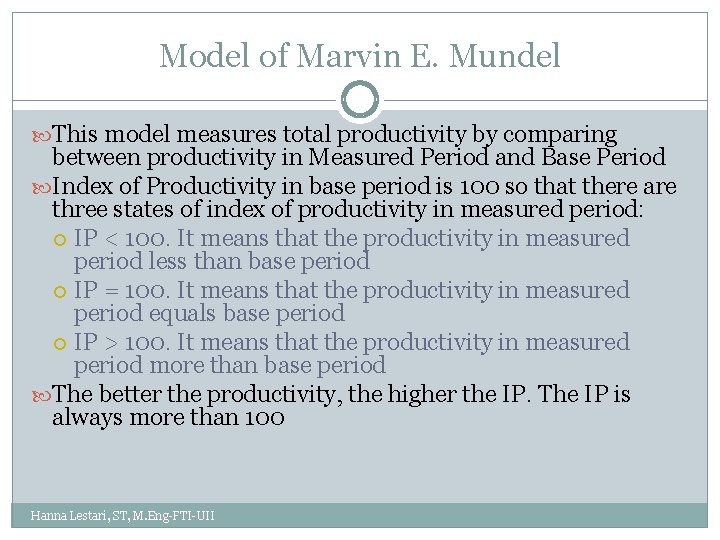 Model of Marvin E. Mundel

This model measures total productivity by comparing between productivity in Measured Period and Base Period

Index of Productivity in base period is 100 so that there are three states of index of productivity in measured period:

IP < 100. It means that the productivity in measured period less than base period

IP = 100. It means that the productivity in measured period equals base period

IP > 100. It means that the productivity in measured period more than base period

The better the productivity, the higher the IP. The IP is always more than 100

Hanna Lestari, ST, M.Eng-FTI-UII